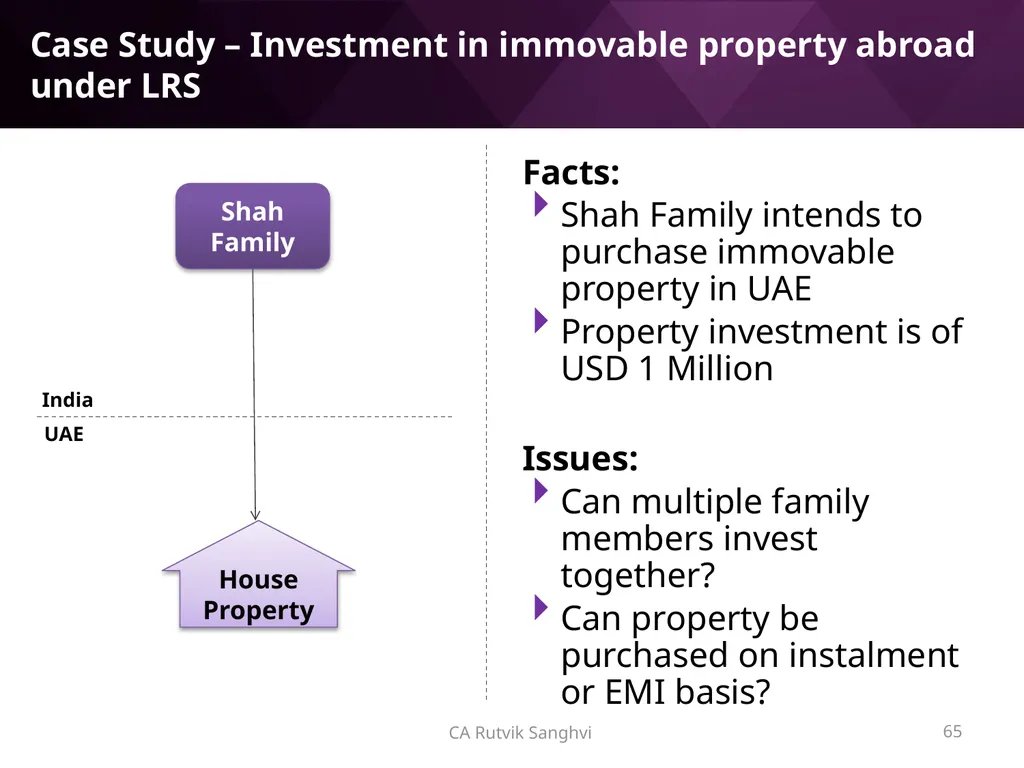 Case Study – Investment in immovable property abroad under LRS

Shah Family

India

UAE

House Property

Facts:
Shah Family intends to purchase immovable property in UAE
Property investment is of USD 1 Million

Issues:
Can multiple family members invest together?
Can property be purchased on instalment or EMI basis?

CA Rutvik Sanghvi

65